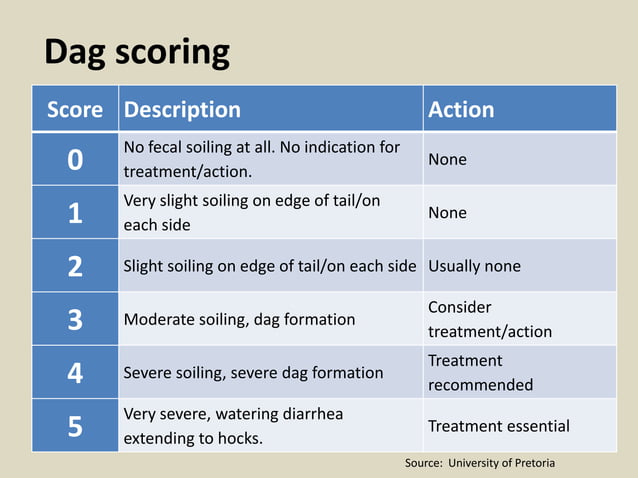 Dag scoring

| Score | Description | Action |
|---|---|---|
| 0 | No fecal soiling at all. No indication for treatment/action. | None |
| 1 | Very slight soiling on edge of tail/on each side | None |
| 2 | Slight soiling on edge of tail/on each side | Usually none |
| 3 | Moderate soiling, dag formation | Consider treatment/action |
| 4 | Severe soiling, severe dag formation | Treatment recommended |
| 5 | Very severe, watering diarrhea extending to hocks. | Treatment essential |

Source: University of Pretoria